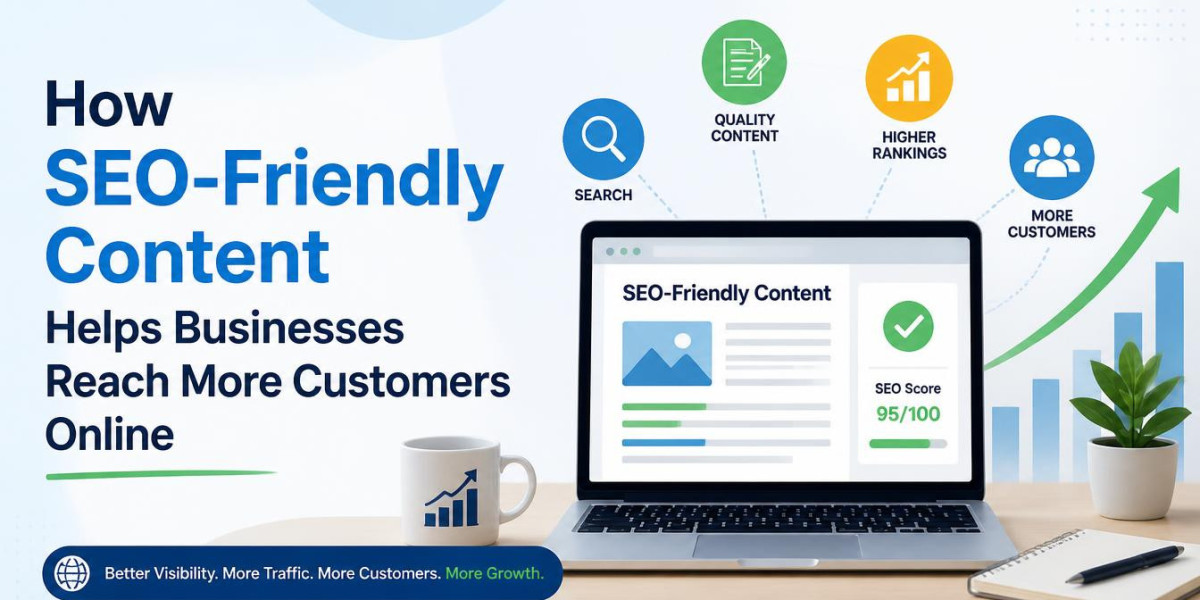 How
SEO-Friendly Content
Helps Businesses Reach More Customers Online

SEARCH

QUALITY CONTENT

HIGHER RANKINGS

MORE CUSTOMERS

SEO-Friendly Content

SEO Score
95/100

Better Visibility. More Traffic. More Customers. More Growth.